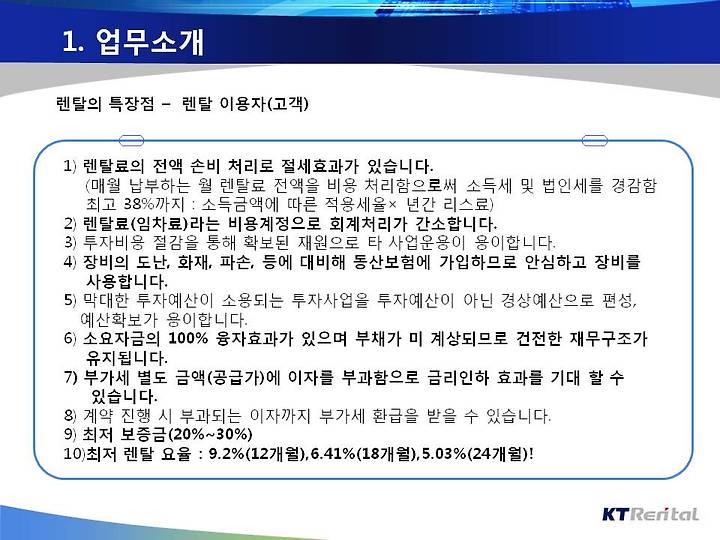 1. 업무소개

렌탈의 특장점 – 렌탈 이용자(고객)

1) 렌탈료의 전액 손비 처리로 절세효과가 있습니다.
(매월 납부하는 월 렌탈료 전액을 비용 처리함으로써 소득세 및 법인세를 경감함 최고 38%까지 : 소득금액에 따른 적용세율× 년간 리스료)
2) 렌탈료(임차료)라는 비용계정으로 회계처리가 간소합니다.
3) 투자비용 절감을 통해 확보된 재원으로 타 사업운용이 용이합니다.
4) 장비의 도난, 화재, 파손, 등에 대비해 동산보험에 가입하므로 안심하고 장비를 사용합니다.
5) 막대한 투자예산이 소용되는 투자사업을 투자예산이 아닌 경상예산으로 편성, 예산확보가 용이합니다.
6) 소요자금의 100% 융자효과가 있으며 부채가 미 계상되므로 건전한 재무구조가 유지됩니다.
7) 부가세 별도 금액(공급가)에 이자를 부과함으로 금리인하 효과를 기대 할 수 있습니다.
8) 계약 진행 시 부과되는 이자까지 부가세 환급을 받을 수 있습니다.
9) 최저 보증금(20%~30%)
10)최저 렌탈 요율 : 9.2%(12개월),6.41%(18개월),5.03%(24개월)!

KT Rental